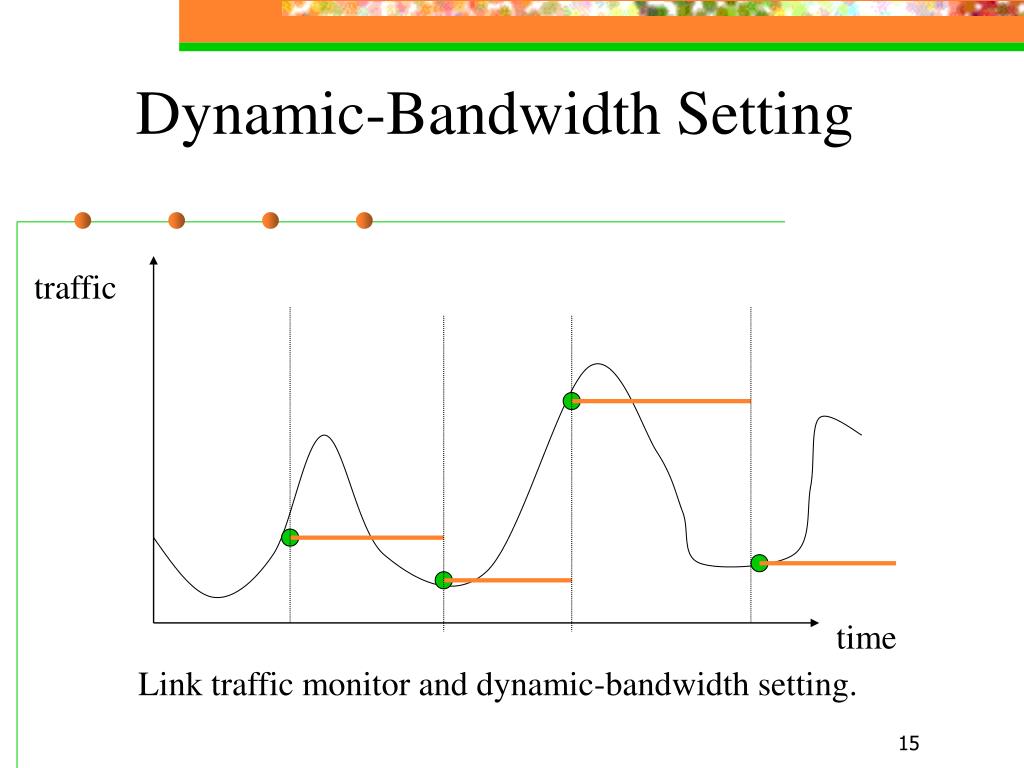 Dynamic-Bandwidth Setting

traffic

time

Link traffic monitor and dynamic-bandwidth setting.

15